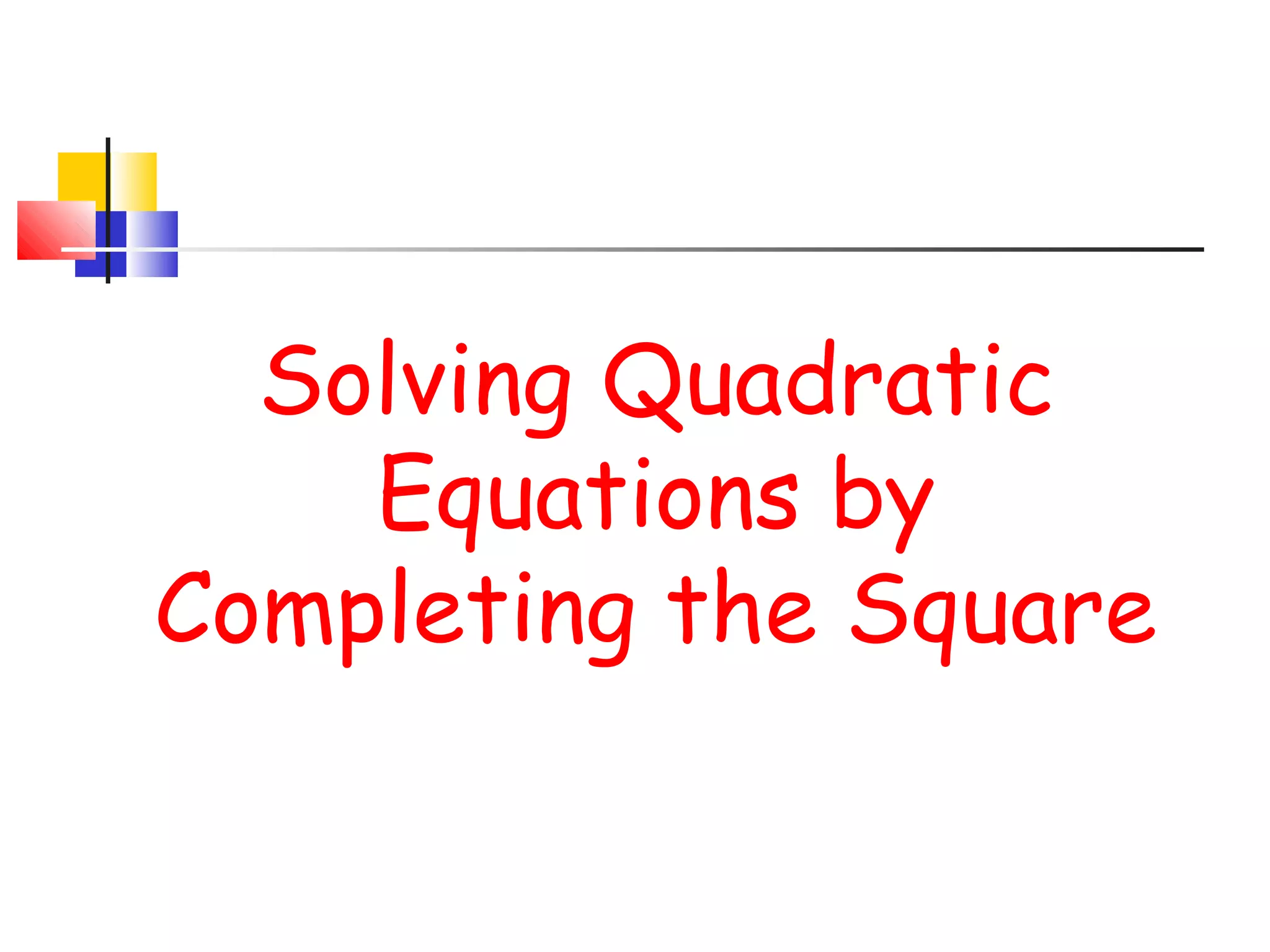 Solving Quadratic Equations by Completing the Square